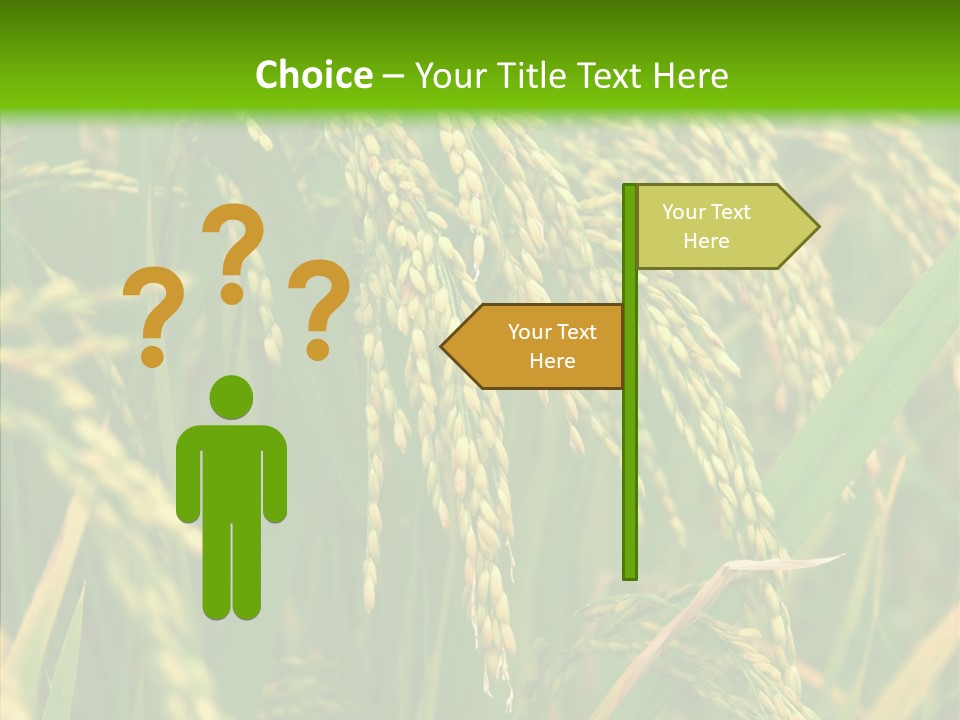 Choice – Your Title Text Here

? ? ?

Your Text Here

Your Text Here